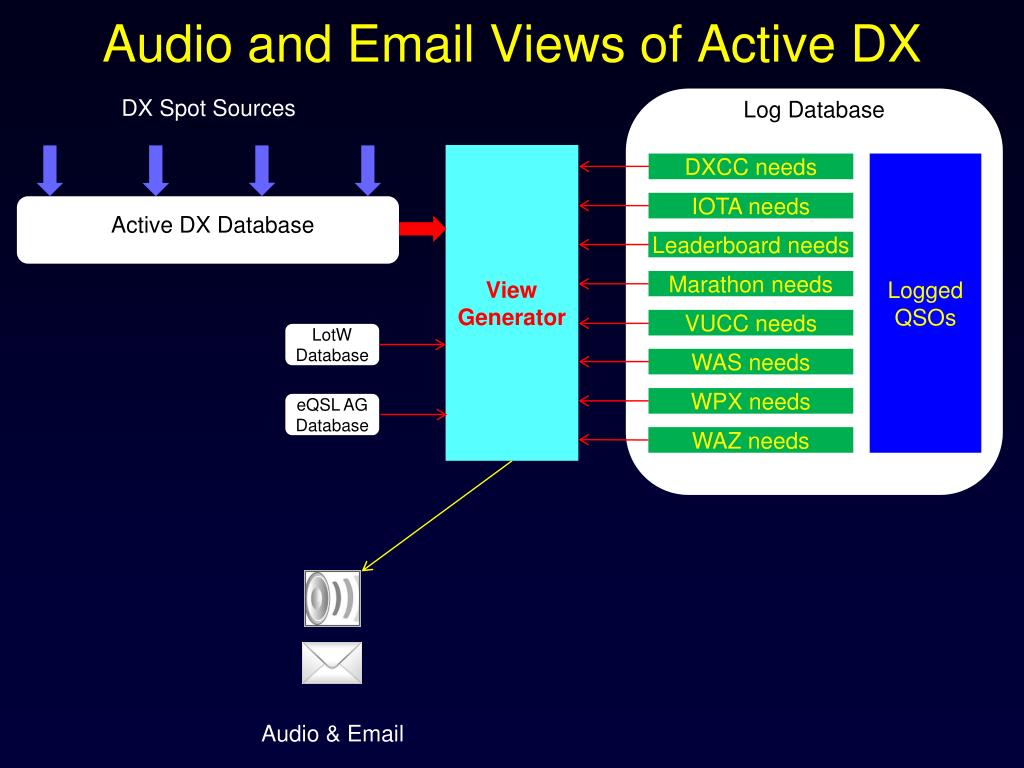 Audio and Email Views of Active DX

DX Spot Sources

Active DX Database

LotW Database

eQSL AG Database

View Generator

Log Database

DXCC needs

IOTA needs

Leaderboard needs

Marathon needs

VUCC needs

WAS needs

WPX needs

WAZ needs

Logged QSOs

Audio & Email